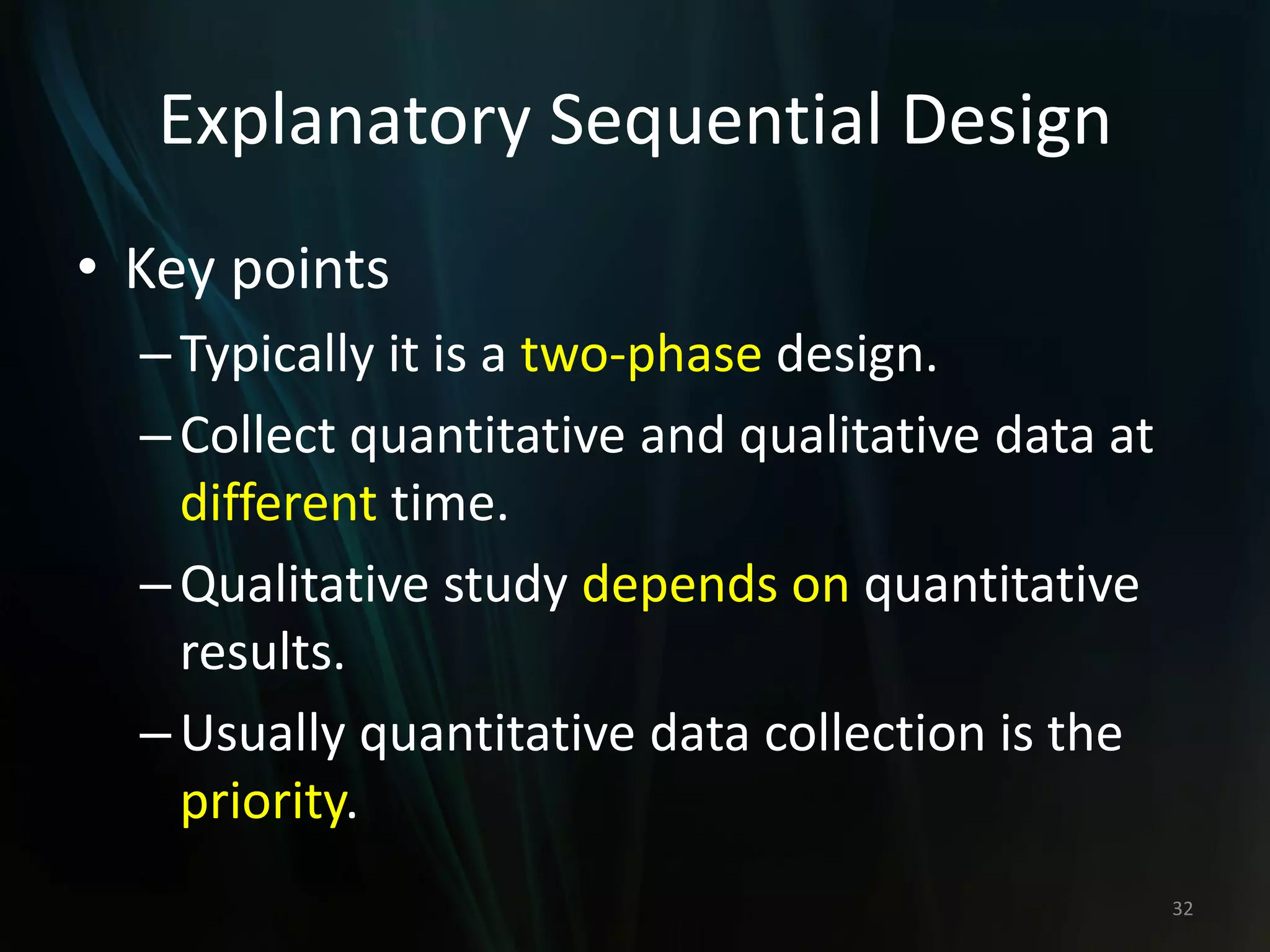 Explanatory Sequential Design

• Key points
– Typically it is a two-phase design.
– Collect quantitative and qualitative data at different time.
– Qualitative study depends on quantitative results.
– Usually quantitative data collection is the priority.

32